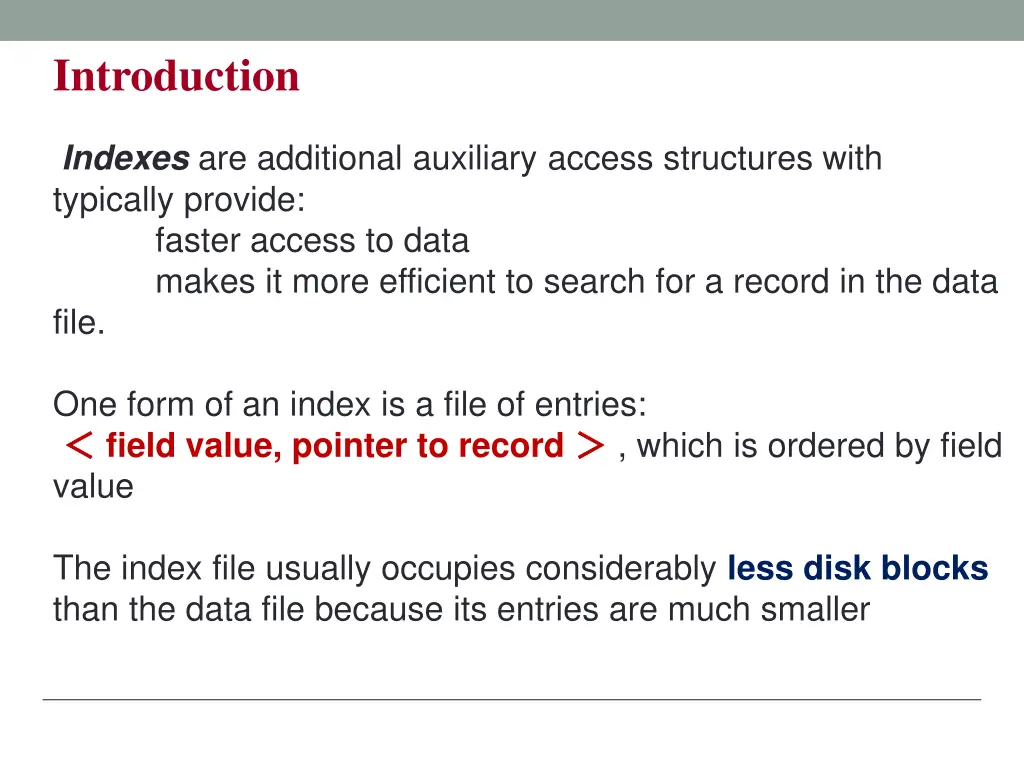 Introduction

Indexes are additional auxiliary access structures with typically provide:

faster access to data

makes it more efficient to search for a record in the data file.

One form of an index is a file of entries:
＜ field value, pointer to record ＞ , which is ordered by field value

The index file usually occupies considerably less disk blocks than the data file because its entries are much smaller